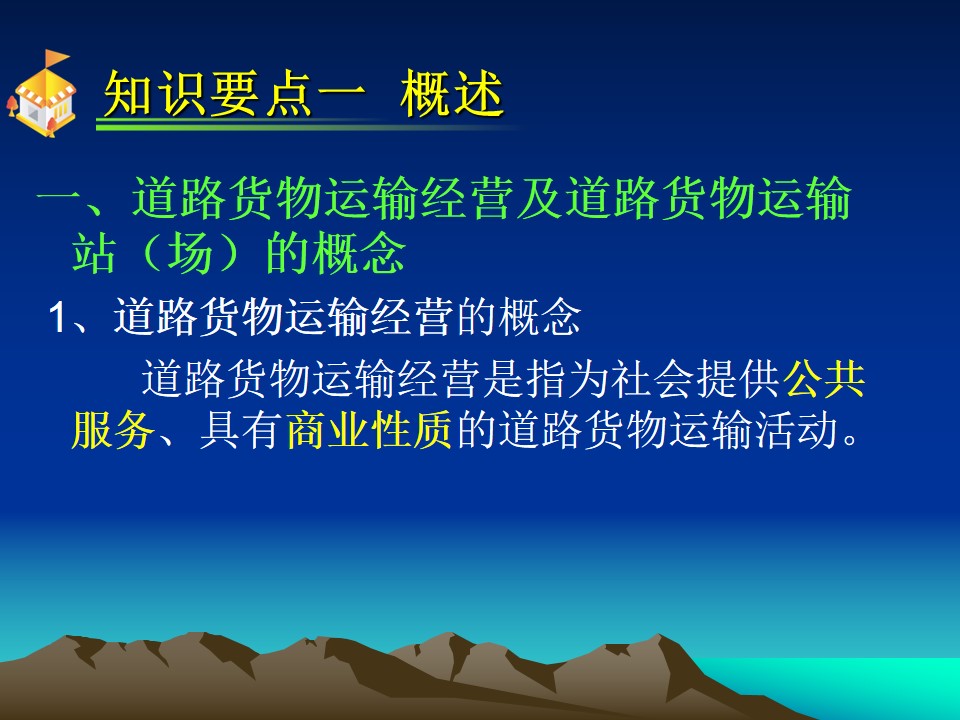 知识要点一 概述

一、道路货物运输经营及道路货物运输站（场）的概念

1、道路货物运输经营的概念

道路货物运输经营是指为社会提供公共服务、具有商业性质的道路货物运输活动。